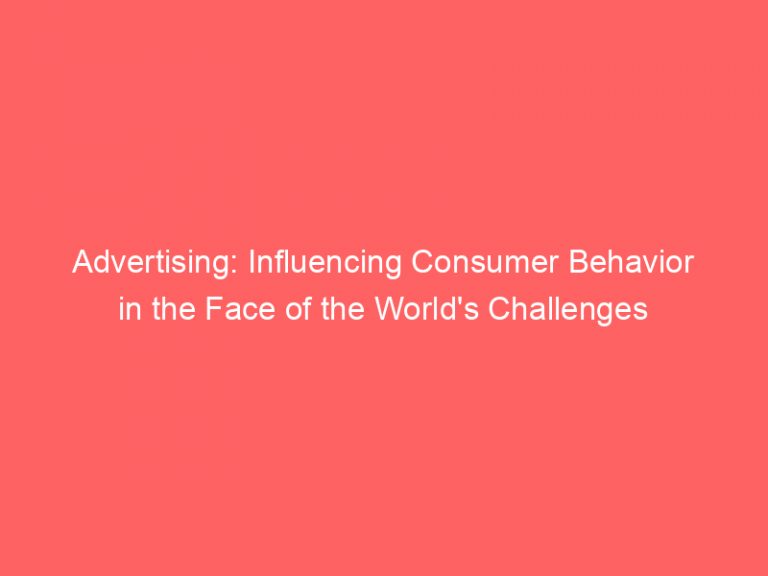 Advertising: Influencing Consumer Behavior in the Face of the World's Challenges